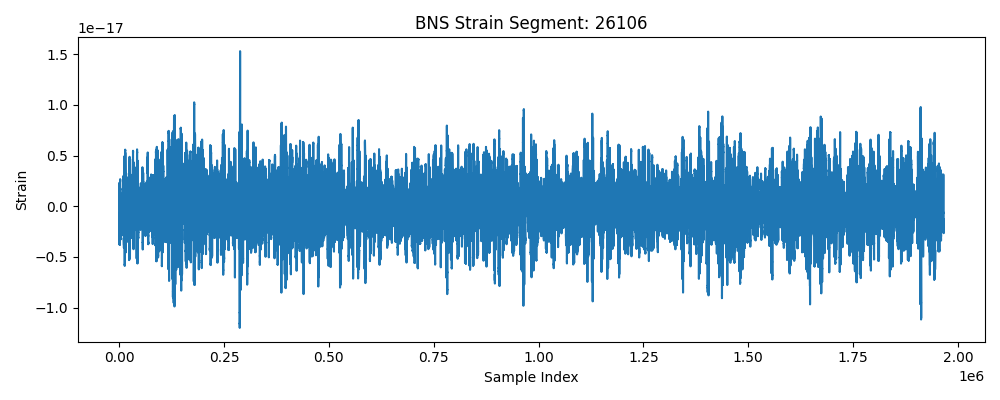 BNS Strain Segment: 26106

1e−17

1.5
1.0
0.5
0.0
−0.5
−1.0

Strain

0.00 0.25 0.50 0.75 1.00 1.25 1.50 1.75 2.00

1e6

Sample Index